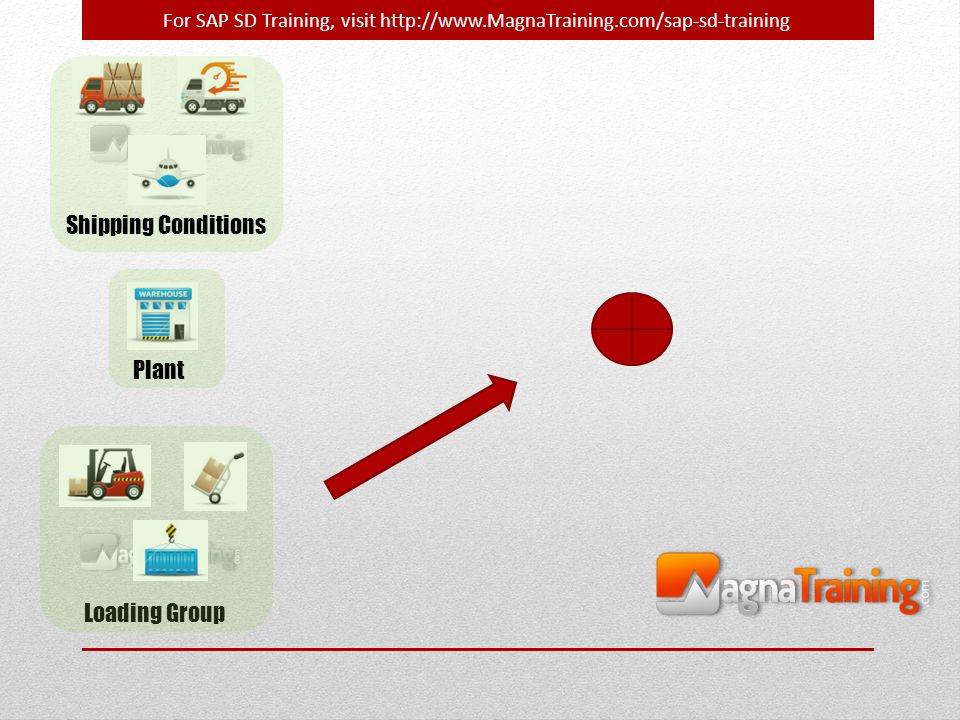 For SAP SD Training, visit http://www.MagnaTraining.com/sap-sd-training

Shipping Conditions

WAREHOUSE

Plant

Loading Group

MagnaTraining.com